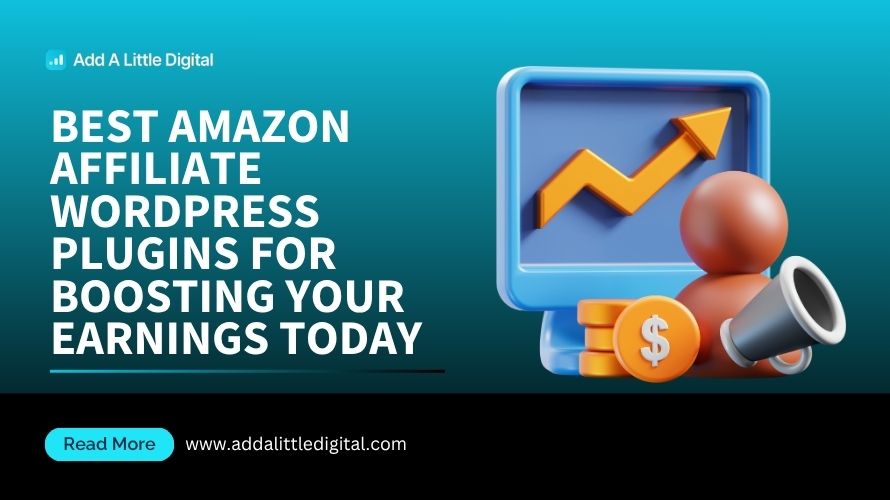 Add A Little Digital

BEST AMAZON AFFILIATE WORDPRESS PLUGINS FOR BOOSTING YOUR EARNINGS TODAY

$

Read More

www.addalittledigital.com